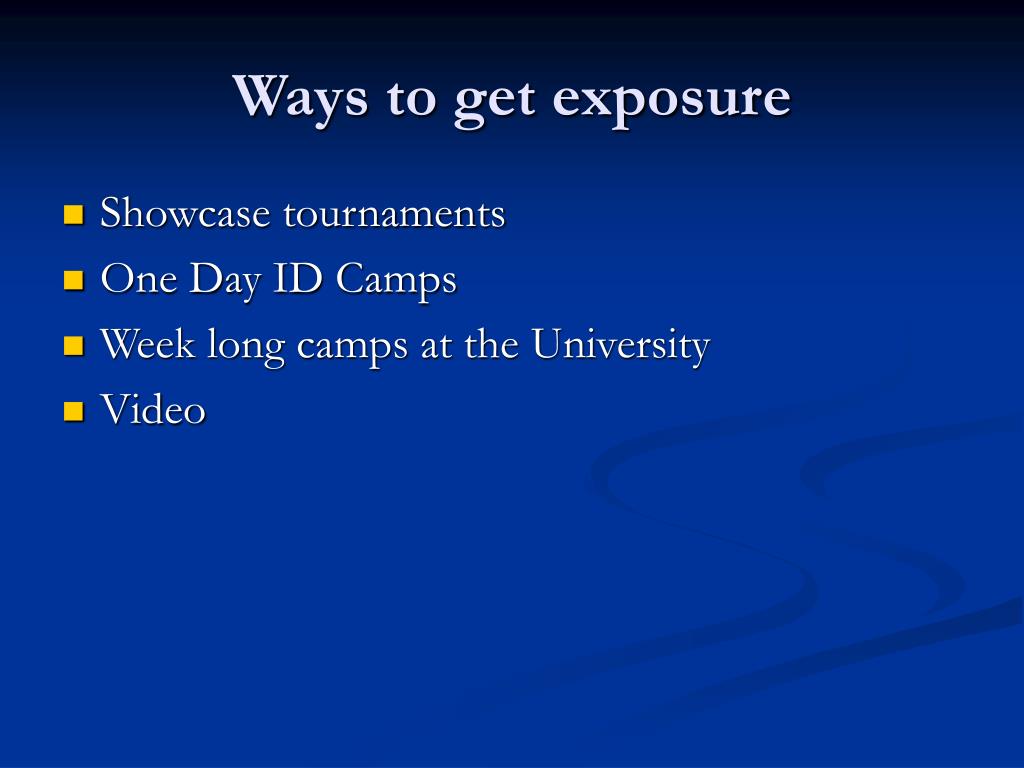 Ways to get exposure

- Showcase tournaments
- One Day ID Camps
- Week long camps at the University
- Video